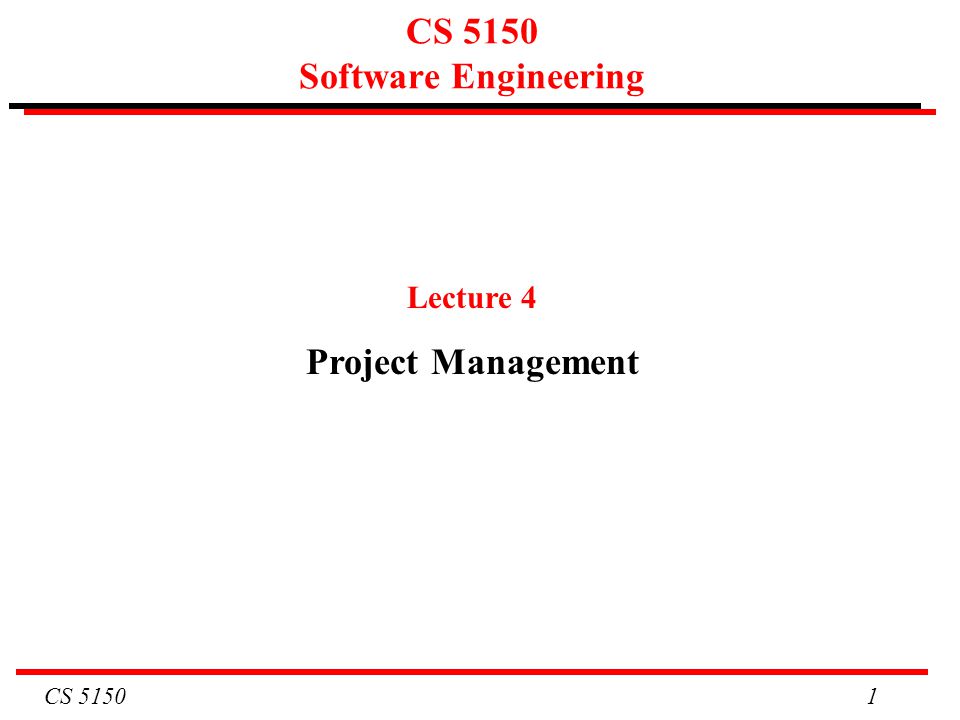 CS 5150
Software Engineering

Lecture 4

Project Management

CS 5150

1